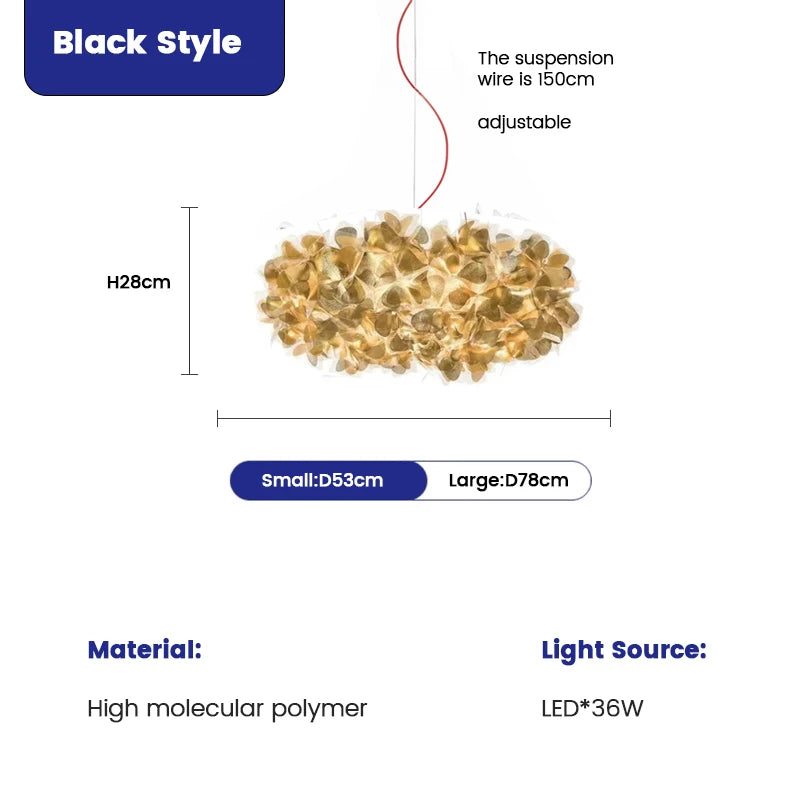 Black Style

The suspension wire is 150cm

adjustable

H28cm

Small:D53cm

Large:D78cm

Material:

High molecular polymer

Light Source:

LED*36W